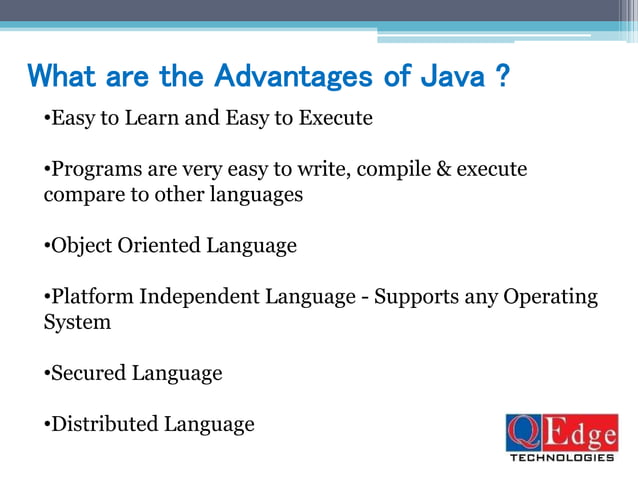 What are the Advantages of Java ?

•Easy to Learn and Easy to Execute

•Programs are very easy to write, compile & execute compare to other languages

•Object Oriented Language

•Platform Independent Language - Supports any Operating System

•Secured Language

•Distributed Language

QEdge
TECHNOLOGIES